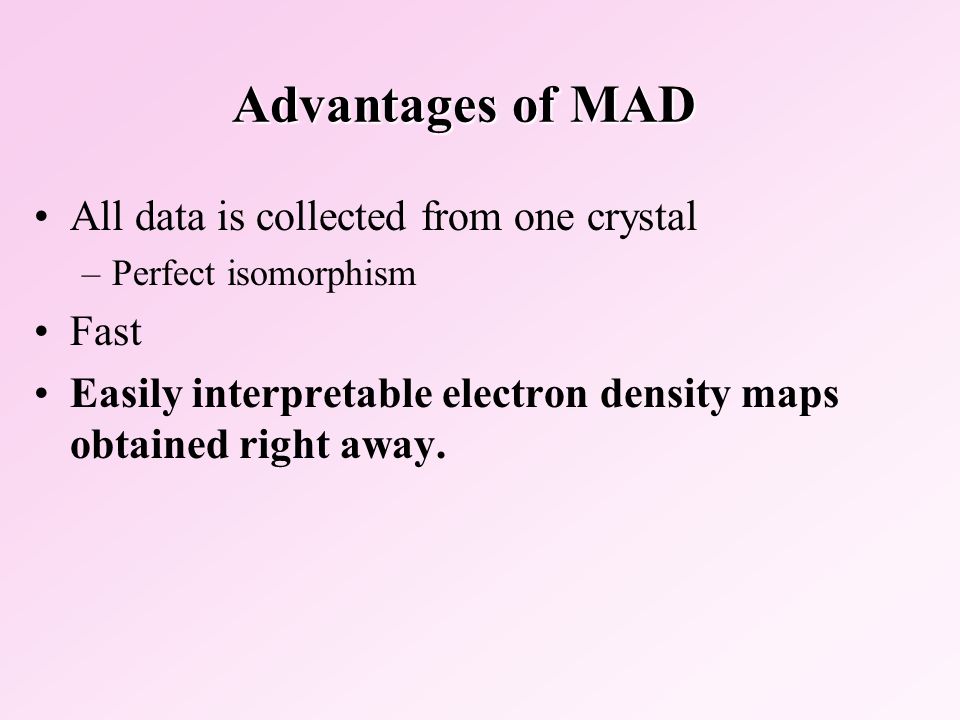 Advantages of MAD

• All data is collected from one crystal
– Perfect isomorphism
• Fast
• Easily interpretable electron density maps obtained right away.